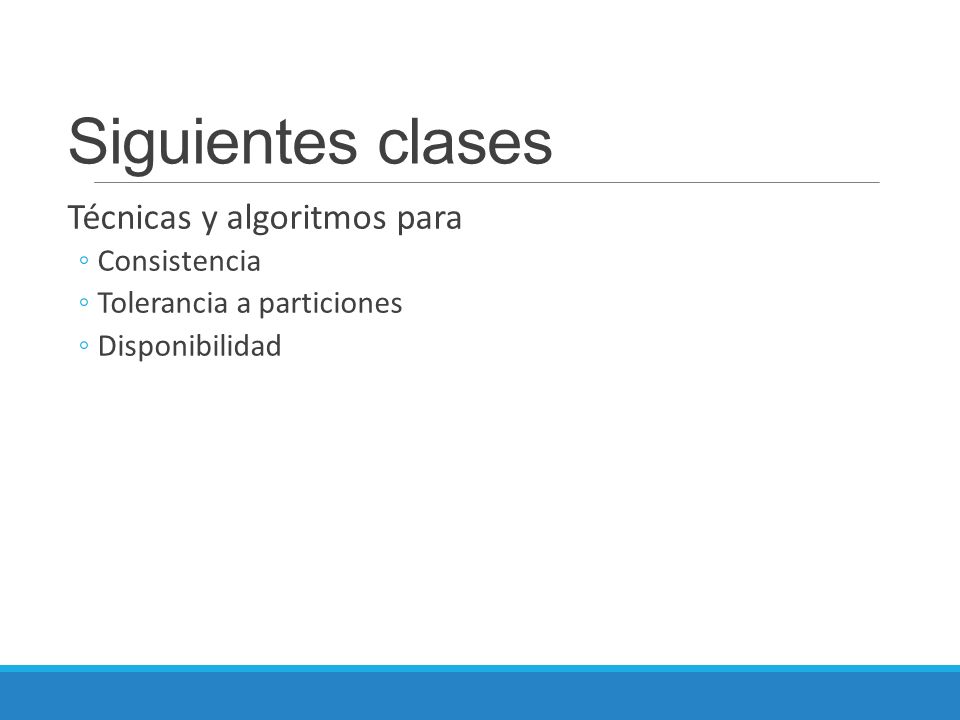 Siguientes clases

Técnicas y algoritmos para
◦ Consistencia
◦ Tolerancia a particiones
◦ Disponibilidad